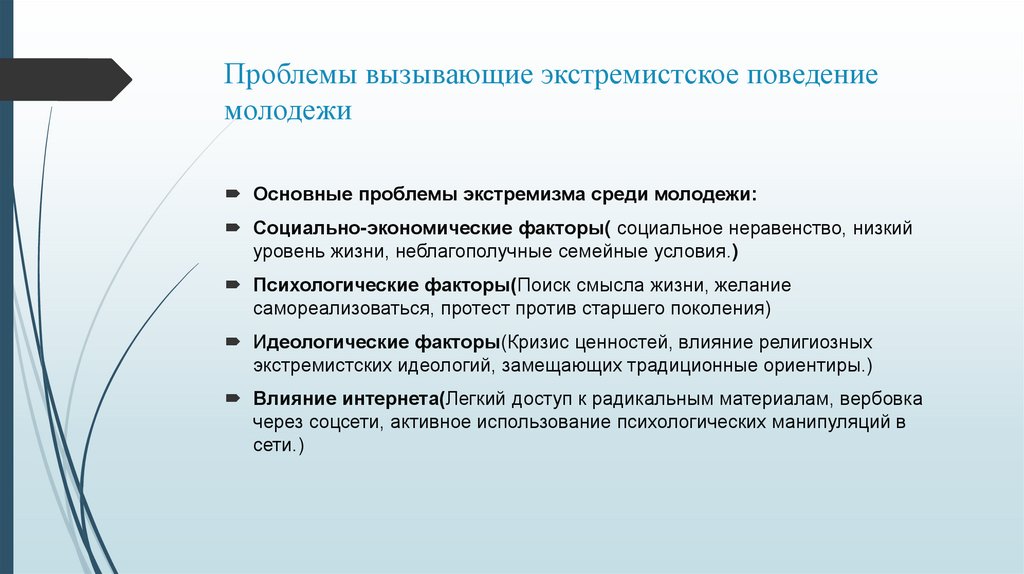 Проблемы вызывающие экстремистское поведение молодежи

Основные проблемы экстремизма среди молодежи:

Социально-экономические факторы( социальное неравенство, низкий уровень жизни, неблагополучные семейные условия.)

Психологические факторы(Поиск смысла жизни, желание самореализоваться, протест против старшего поколения)

Идеологические факторы(Кризис ценностей, влияние религиозных экстремистских идеологий, замещающих традиционные ориентиры.)

Влияние интернета(Легкий доступ к радикальным материалам, вербовка через соцсети, активное использование психологических манипуляций в сети.)